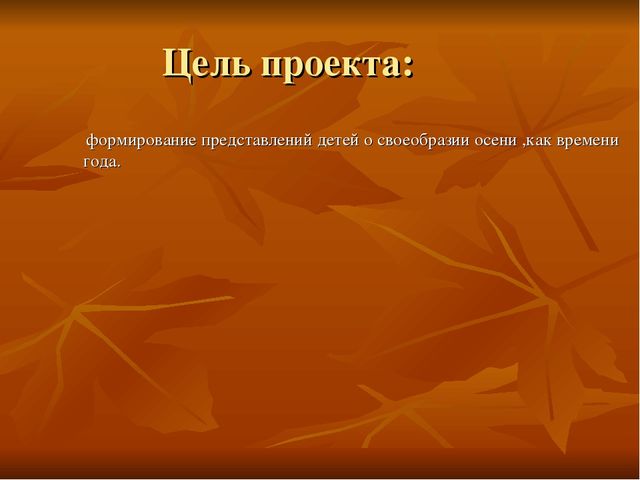 Цель проекта:

формирование представлений детей о своеобразии осени ,как времени года.